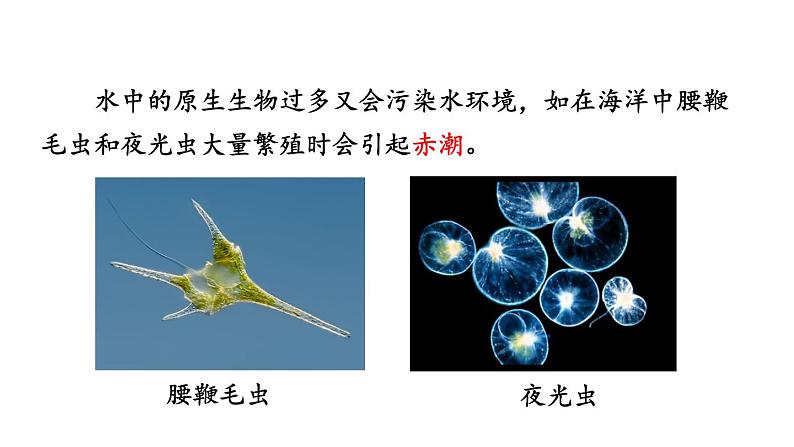 水中的原生生物过多又会污染水环境，如在海洋中腰鞭毛虫和夜光虫大量繁殖时会引起赤潮。

腰鞭毛虫

夜光虫